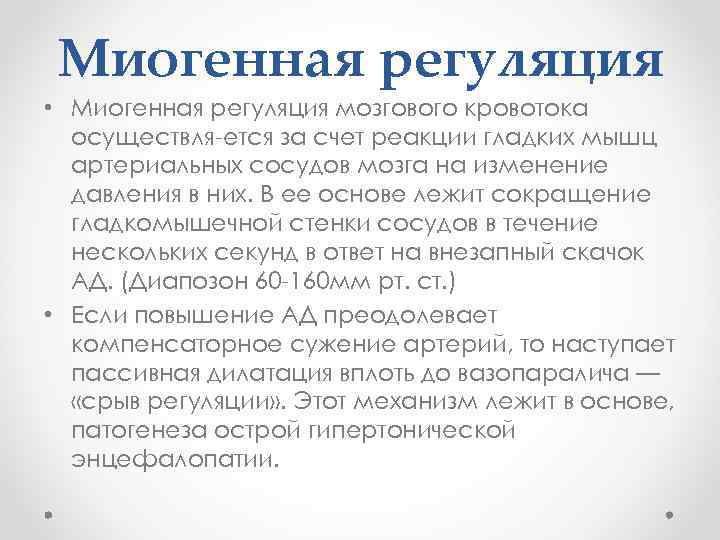 Миогенная регуляция

• Миогенная регуляция мозгового кровотока осуществля-ется за счет реакции гладких мышц артериальных сосудов мозга на изменение давления в них. В ее основе лежит сокращение гладкомышечной стенки сосудов в течение нескольких секунд в ответ на внезапный скачок АД. (Диапозон 60-160мм рт. ст.)

• Если повышение АД преодолевает компенсаторное сужение артерий, то наступает пассивная дилатация вплоть до вазопаралича — «срыв регуляции». Этот механизм лежит в основе, патогенеза острой гипертонической энцефалопатии.